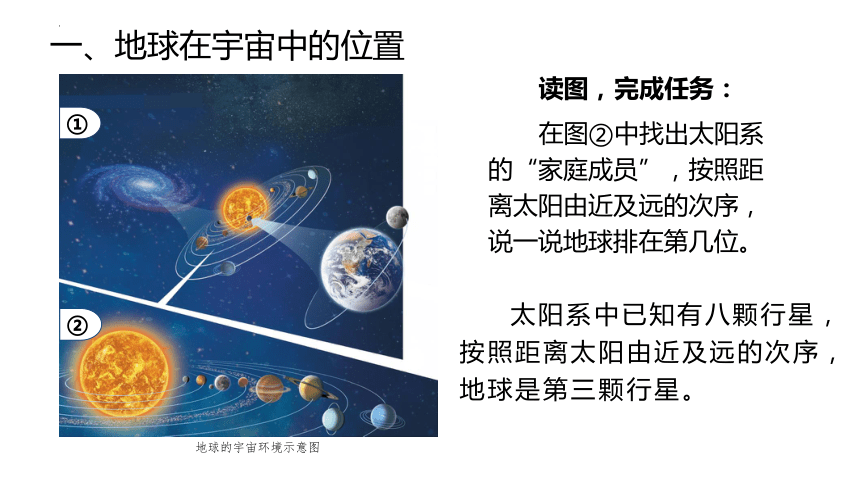 一、地球在宇宙中的位置

①

②

地球的宇宙环境示意图

读图，完成任务：

在图②中找出太阳系的“家庭成员”，按照距离太阳由近及远的次序，说一说地球排在第几位。

太阳系中已知有八颗行星，按照距离太阳由近及远的次序，地球是第三颗行星。